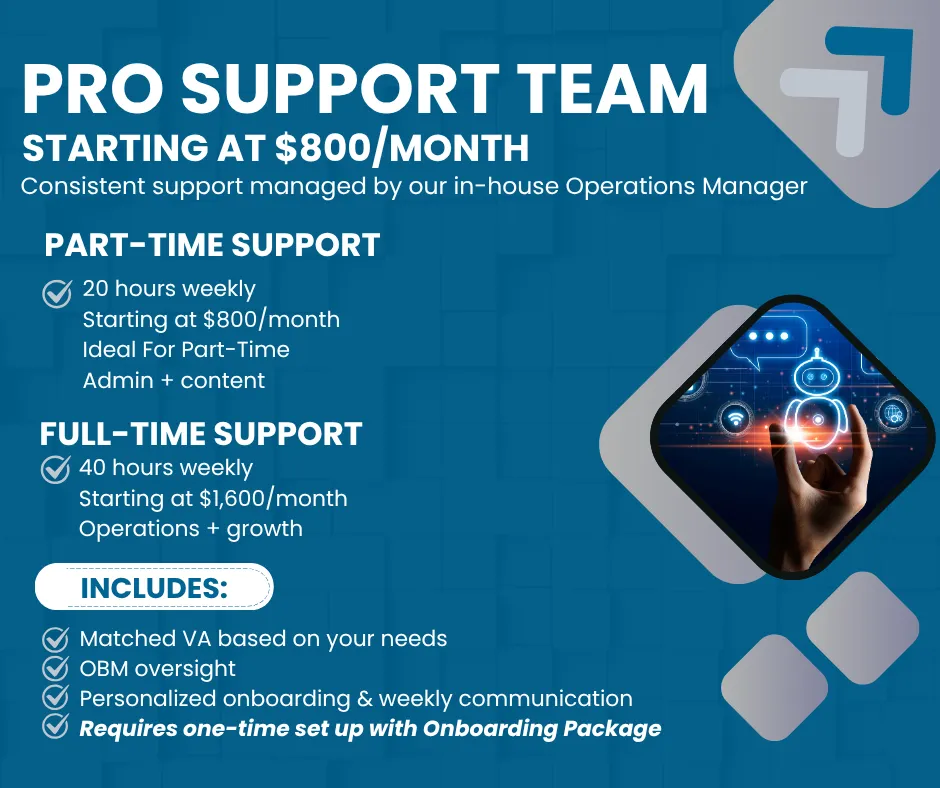 PRO SUPPORT TEAM
STARTING AT \$800/MONTH
Consistent support managed by our in-house Operations Manager

PART-TIME SUPPORT
20 hours weekly
Starting at \$800/month
Ideal For Part-Time
Admin + content

FULL-TIME SUPPORT
40 hours weekly
Starting at \$1,600/month
Operations + growth

INCLUDES:
Matched VA based on your needs
OBM oversight
Personalized onboarding & weekly communication
Requires one-time set up with Onboarding Package